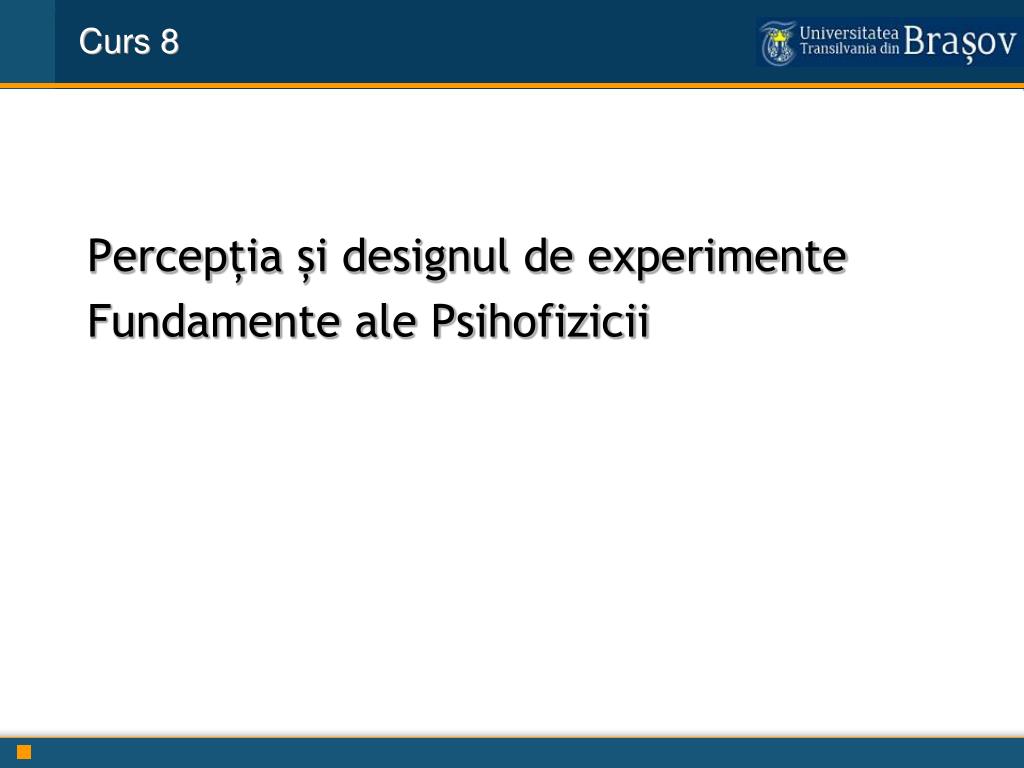 Curs 8

Universitatea Transilvania din Brașov

Percepția și designul de experimente
Fundamente ale Psihofizicii